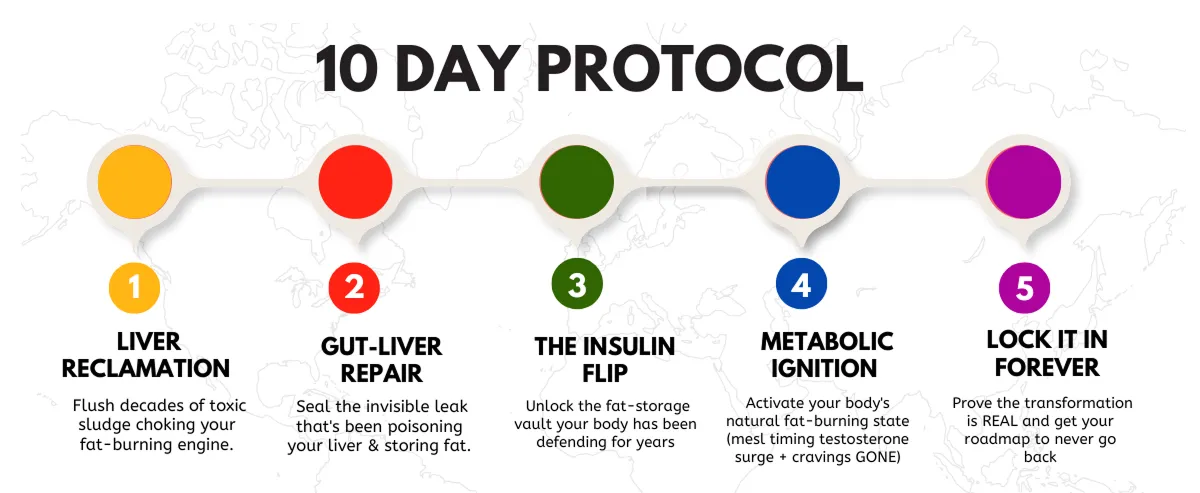 10 DAY PROTOCOL

1
LIVER RECLAMATION
Flush decades of toxic sludge choking your fat-burning engine.

2
GUT-LIVER REPAIR
Seal the invisible leak that's been poisoning your liver & storing fat.

3
THE INSULIN FLIP
Unlock the fat-storage vault your body has been defending for years

4
METABOLIC IGNITION
Activate your body's natural fat-burning state (mesl timing testosterone surge + cravings GONE)

5
LOCK IT IN FOREVER
Prove the transformation is REAL and get your roadmap to never go back